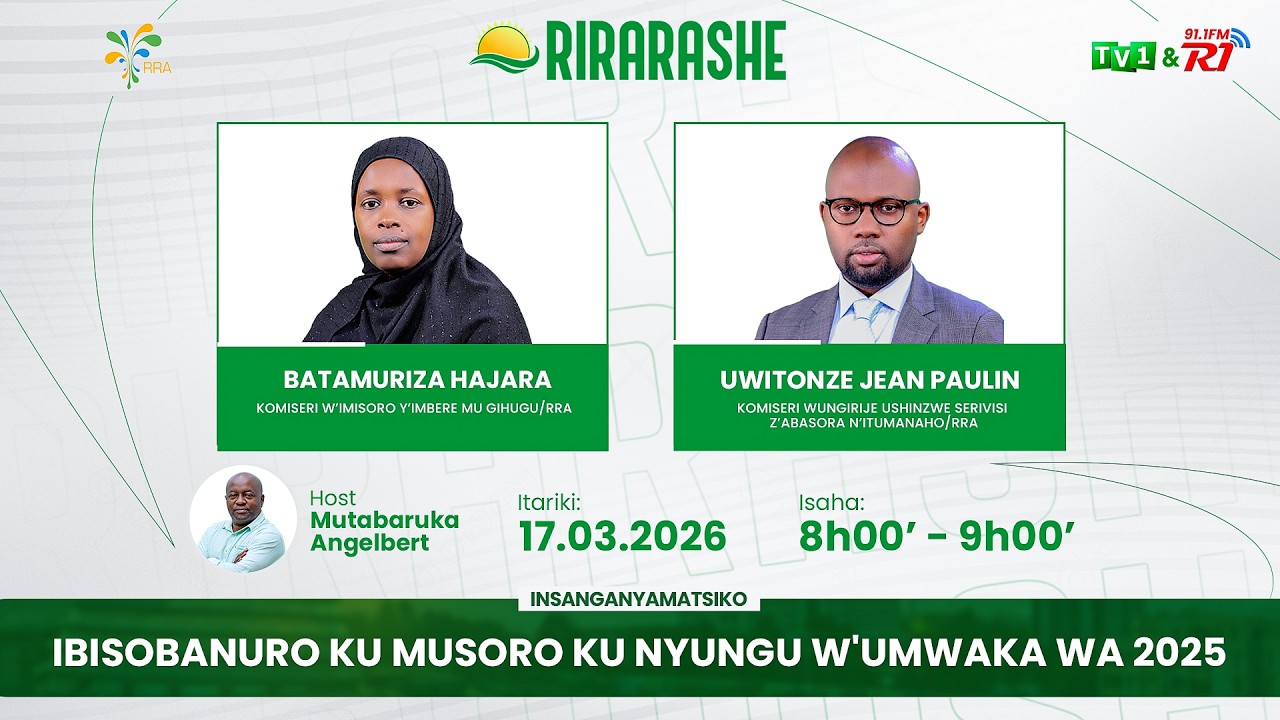 RRA

RIRARASHE

TV1 & 91.1FM R1

BATAMURIZA HAJARA
KOMISERI W'IMISORO Y'IMBERE MU GIHUGU/RRA

UWITONZE JEAN PAULIN
KOMISERI WUNGIRIJE USHINZWE SERIVISI Z'ABASORA N'ITUMANAHO/RRA

Host
Mutabaruka Angelbert

Itariki:
17.03.2026

Isaha:
8h00' - 9h00'

INSANGANYAMATSIKO

IBISOBANURO KU MUSORO KU NYUNGU W'UMWAKA WA 2025